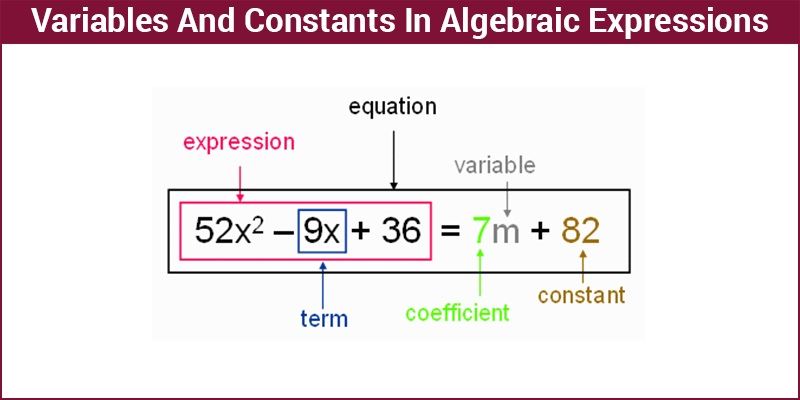 Variables And Constants In Algebraic Expressions

equation

expression

variable

$52x^2 - 9x + 36 = 7m + 82$

term

coefficient

constant